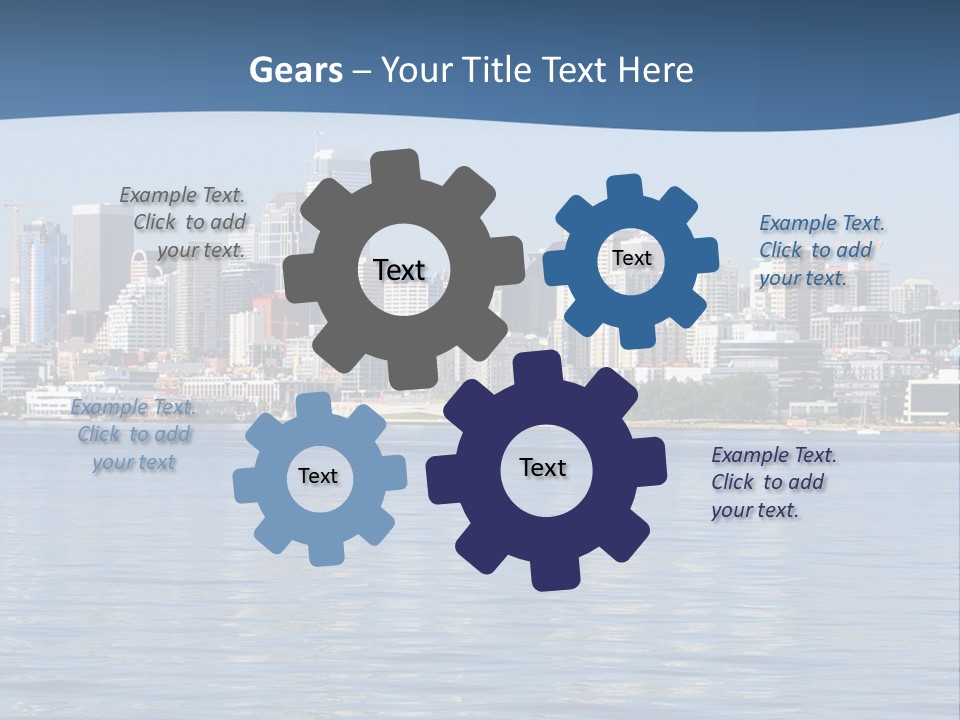 Gears – Your Title Text Here

Example Text. Click to add your text.

Text

Text

Example Text. Click to add your text.

Example Text. Click to add your text

Text

Text

Example Text. Click to add your text.